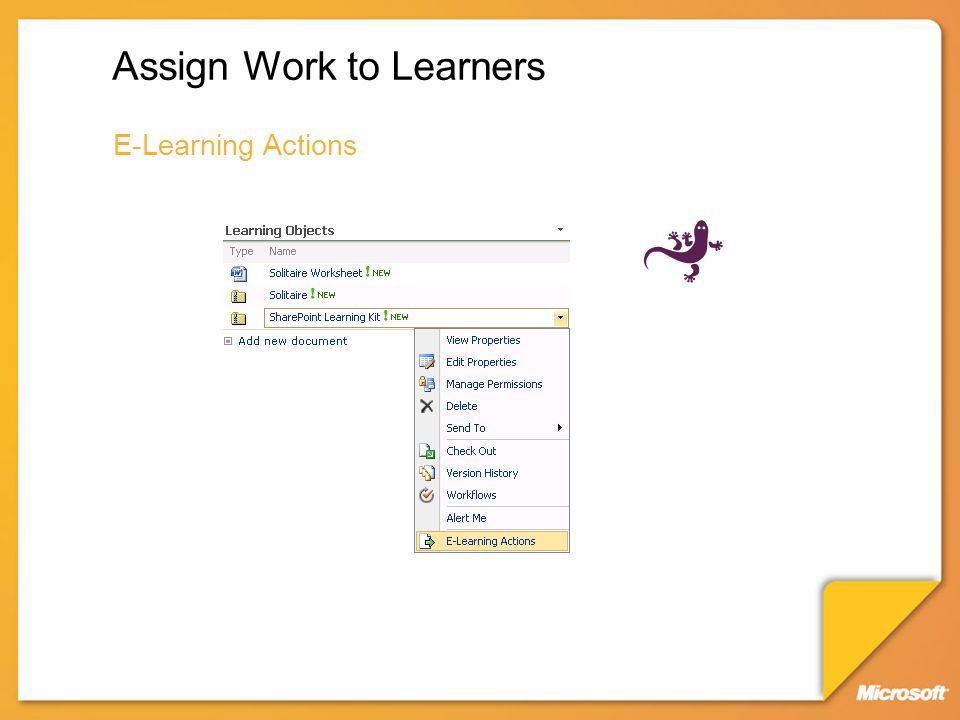 Assign Work to Learners

E-Learning Actions

Learning Objects

| Type | Name |
|---|---|
| | Solitaire Worksheet ! NEW |
| | Solitaire ! NEW |
| | SharePoint Learning Kit ! NEW |

Add new document

View Properties
Edit Properties
Manage Permissions
Delete
Send To
Check Out
Version History
Workflows
Alert Me
E-Learning Actions

Microsoft